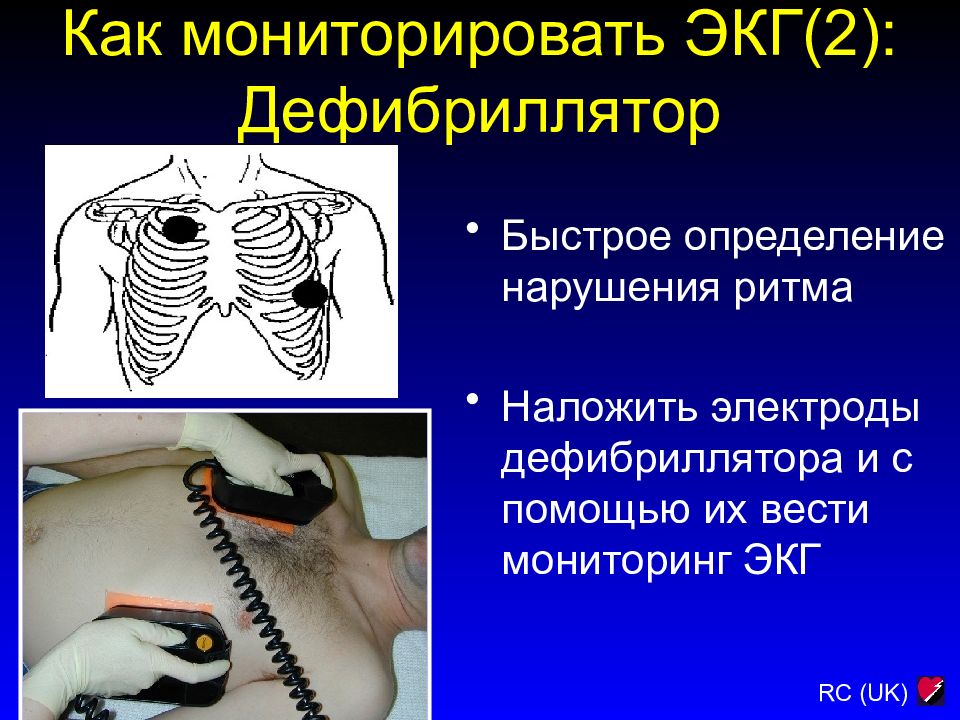 Как мониторировать ЭКГ(2): Дефибриллятор

• Быстрое определение нарушения ритма

• Наложить электроды дефибриллятора и с помощью их вести мониторинг ЭКГ

RC (UK)